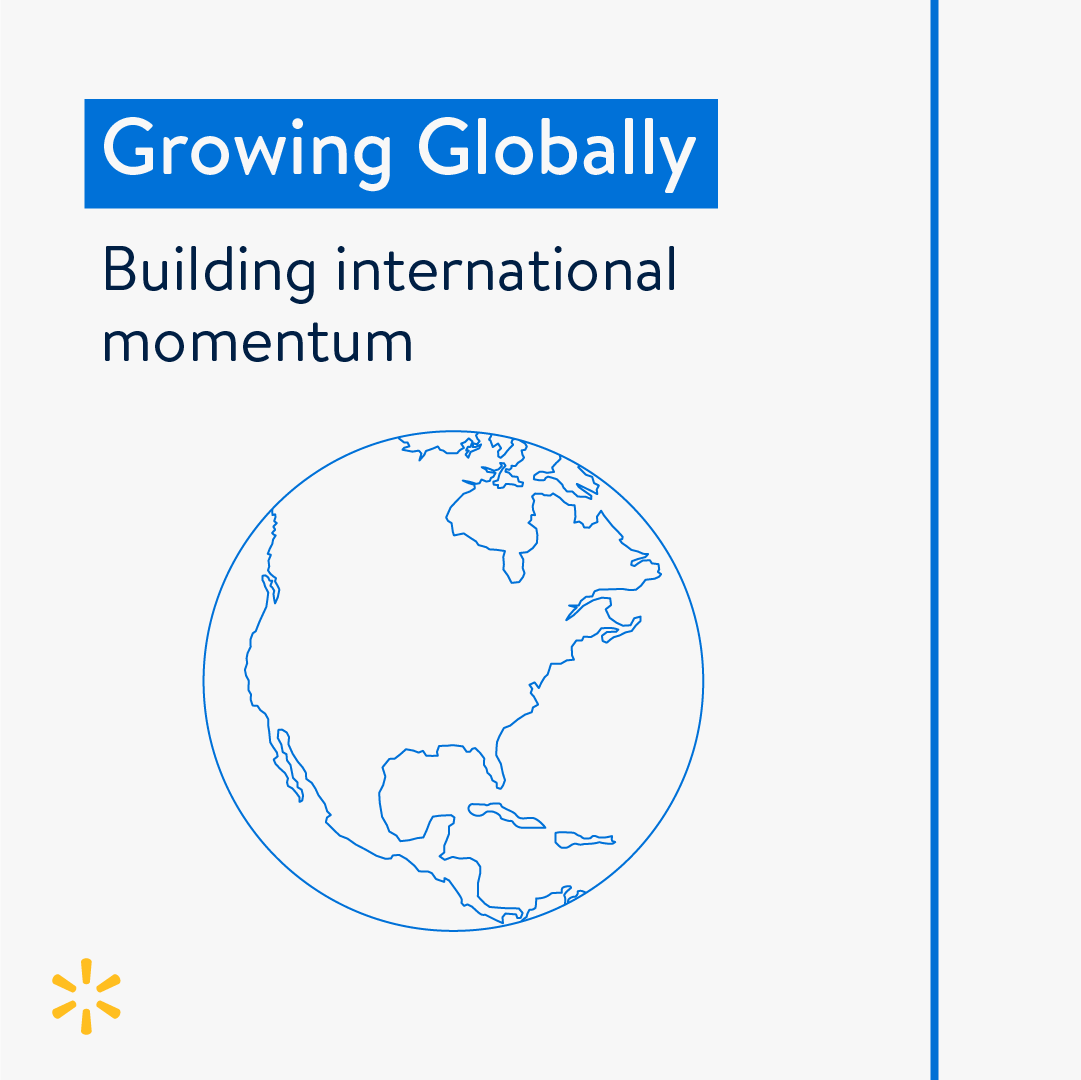 Growing Globally

Building international momentum